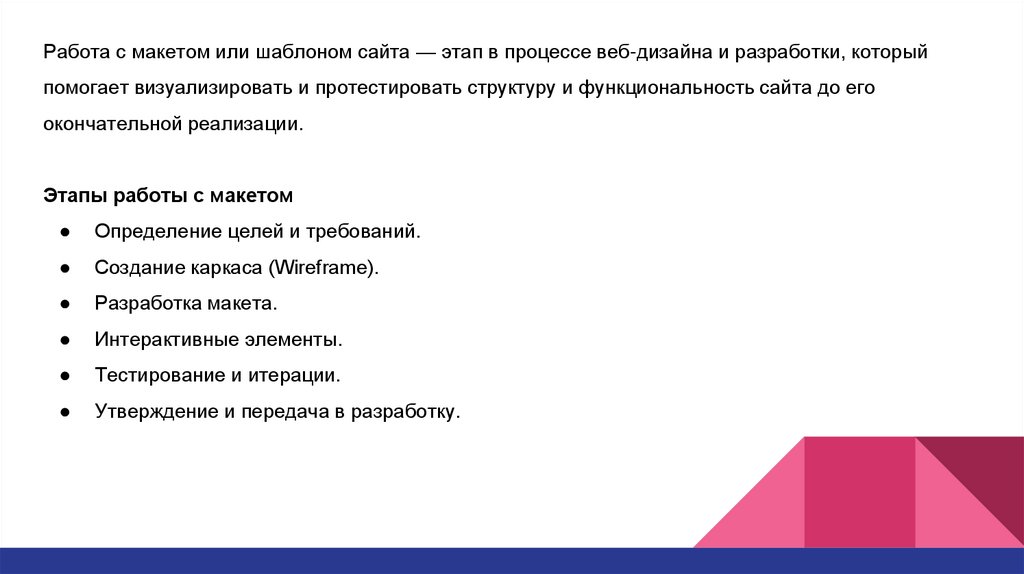 Работа с макетом или шаблоном сайта — этап в процессе веб-дизайна и разработки, который помогает визуализировать и протестировать структуру и функциональность сайта до его окончательной реализации.

Этапы работы с макетом
● Определение целей и требований.
● Создание каркаса (Wireframe).
● Разработка макета.
● Интерактивные элементы.
● Тестирование и итерации.
● Утверждение и передача в разработку.